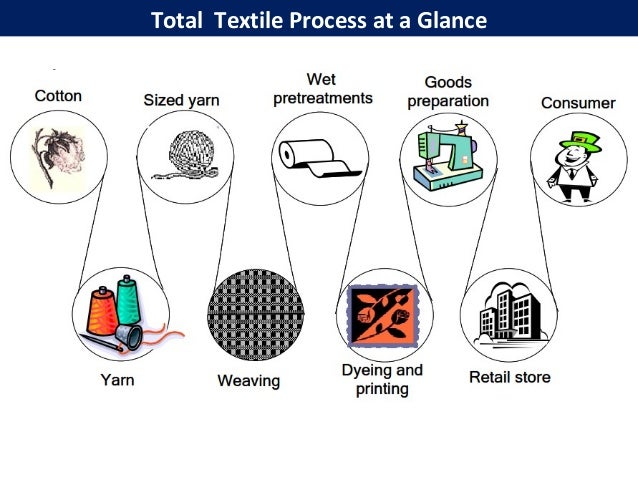 Total Textile Process at a Glance

Cotton

Sized yarn

Wet pretreatments

Goods preparation

Consumer

Yarn

Weaving

Dyeing and printing

Retail store